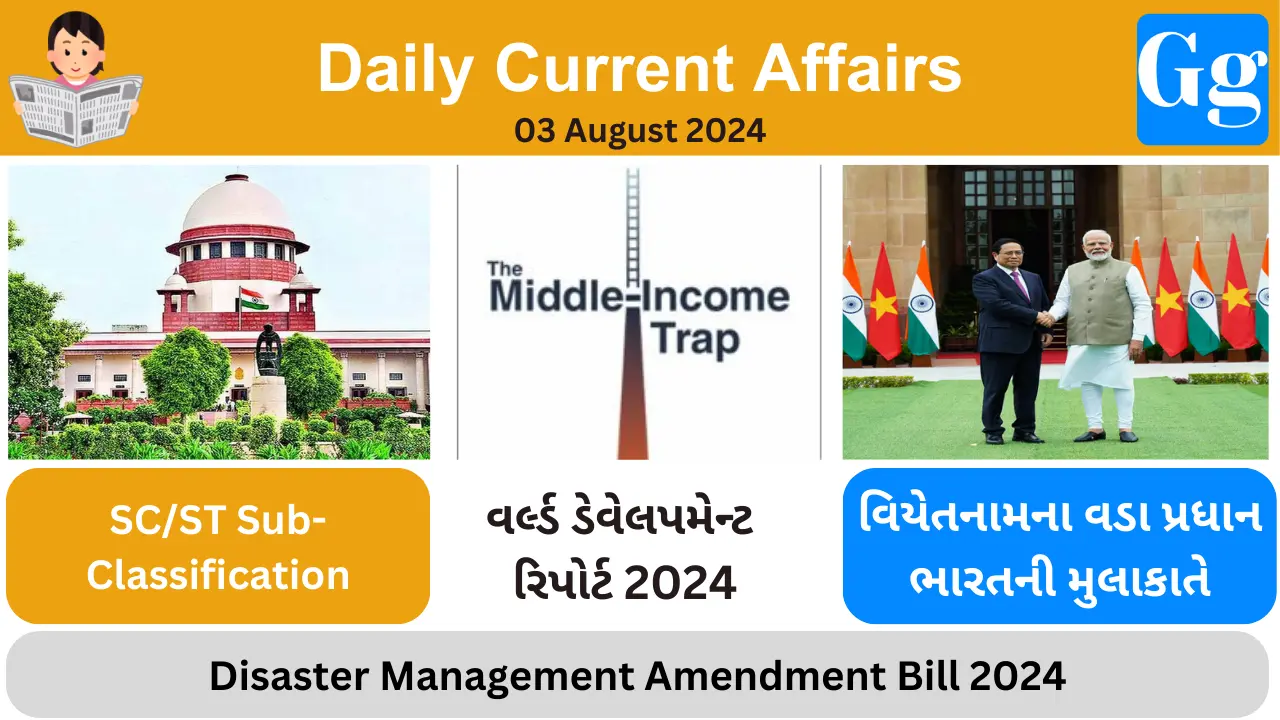 Daily Current Affairs
03 August 2024

Gg

The Middle-Income Trap

SC/ST Sub-Classification

વર્લ્ડ ડેવેલપમેન્ટ રિપોર્ટ 2024

વિયેતનામના વડા પ્રધાન ભારતની મુલાકાતે

Disaster Management Amendment Bill 2024